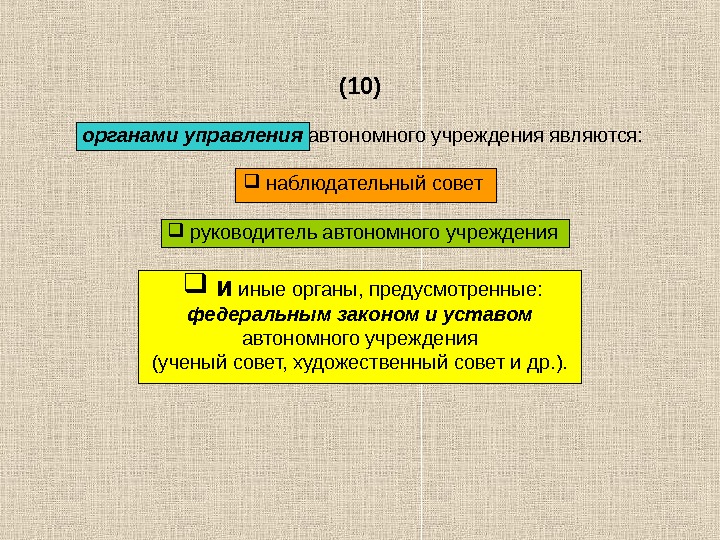 (10)

органами управления автономного учреждения являются:

❑ наблюдательный совет

❑ руководитель автономного учреждения

❑ и иные органы, предусмотренные: федеральным законом и уставом автономного учреждения (ученый совет, художественный совет и др.).